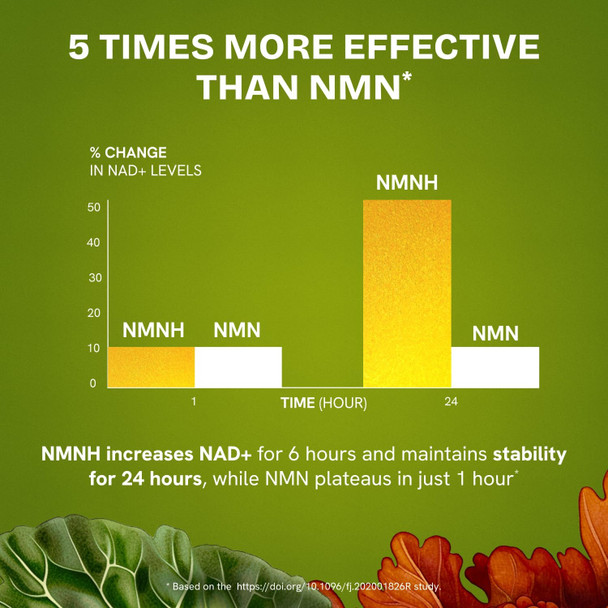 5 TIMES MORE EFFECTIVE THAN NMN*

% CHANGE
IN NAD+ LEVELS

50
40
30
20
10
0

NMNH NMN NMNH NMN

1 TIME (HOUR) 24

NMNH increases NAD+ for 6 hours and maintains stability for 24 hours, while NMN plateaus in just 1 hour*

* Based on the https://doi.org/10.1096/fj.202001826R study.